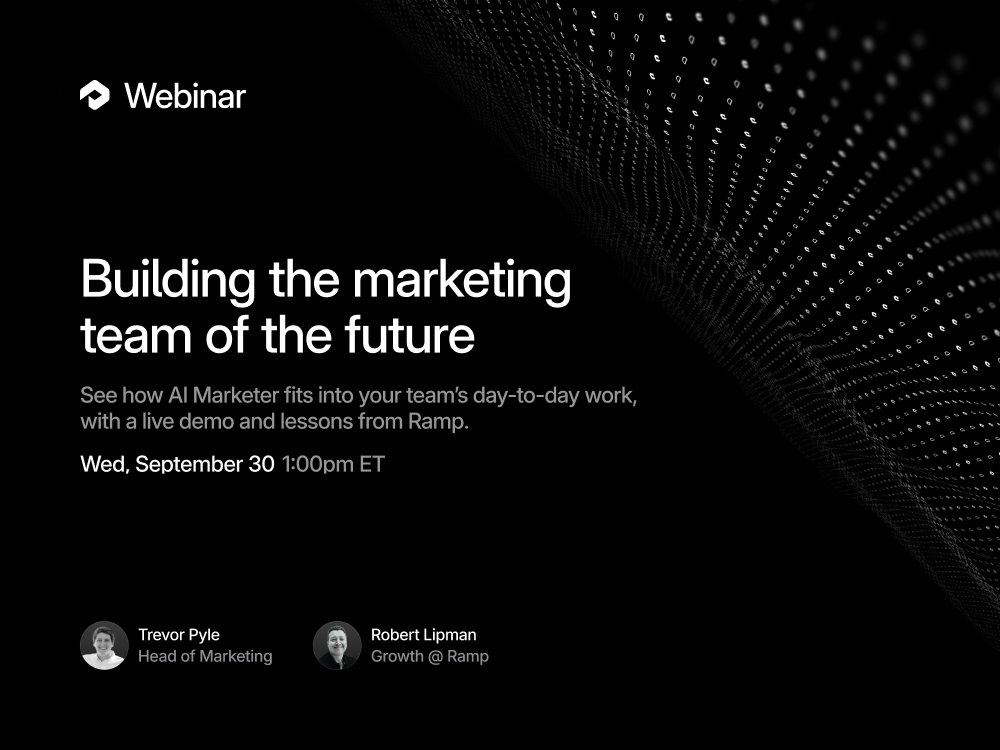 Webinar

Building the marketing team of the future

See how AI Marketer fits into your team's day-to-day work, with a live demo and lessons from Ramp.

Wed, September 30 1:00pm ET

Trevor Pyle
Head of Marketing

Robert Lipman
Growth @ Ramp